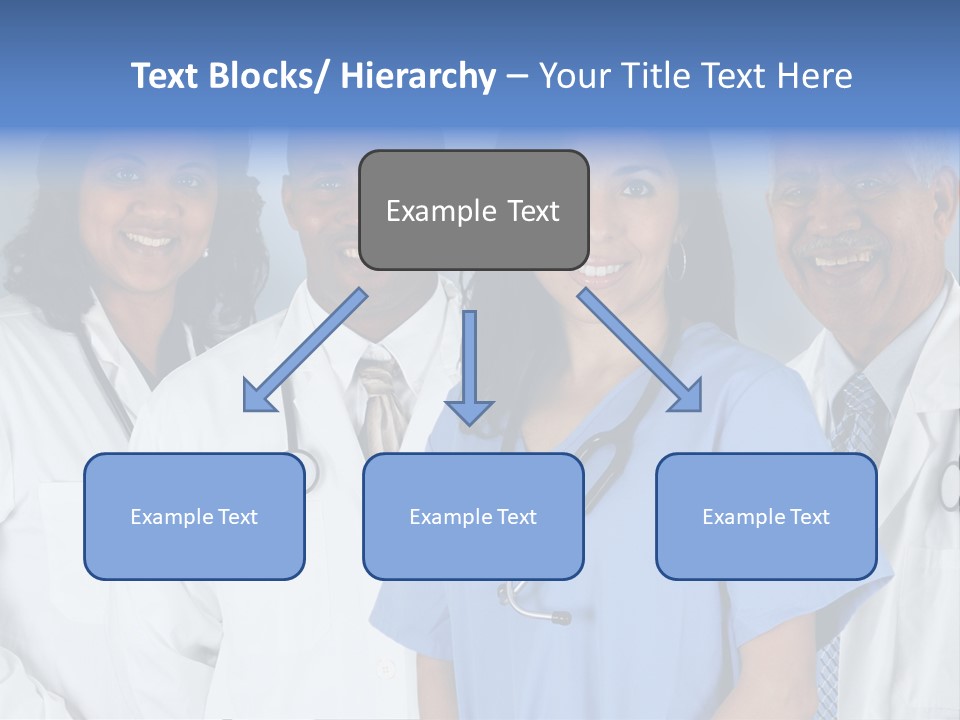 Text Blocks/ Hierarchy – Your Title Text Here

Example Text

Example Text

Example Text

Example Text